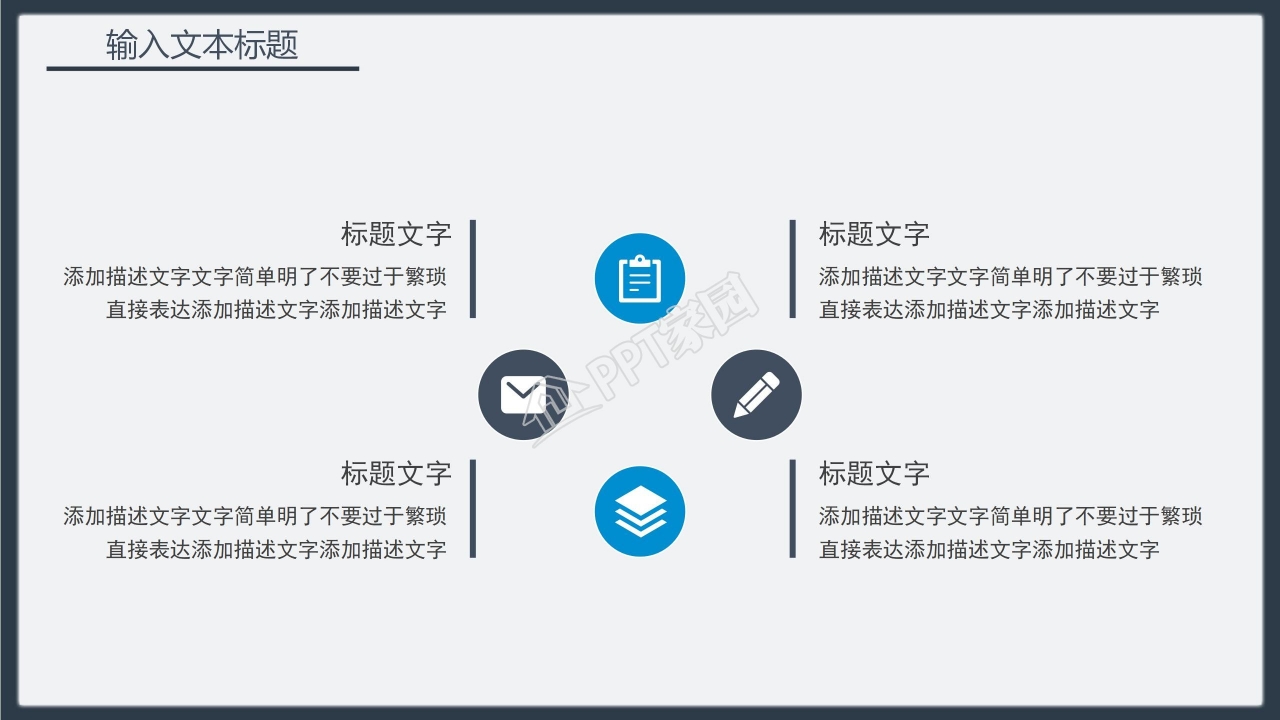 输入文本标题

标题文字
添加描述文字文字简单明了不要过于繁琐
直接表达添加描述文字添加描述文字

标题文字
添加描述文字文字简单明了不要过于繁琐
直接表达添加描述文字添加描述文字

PPT家园

标题文字
添加描述文字文字简单明了不要过于繁琐
直接表达添加描述文字添加描述文字

标题文字
添加描述文字文字简单明了不要过于繁琐
直接表达添加描述文字添加描述文字